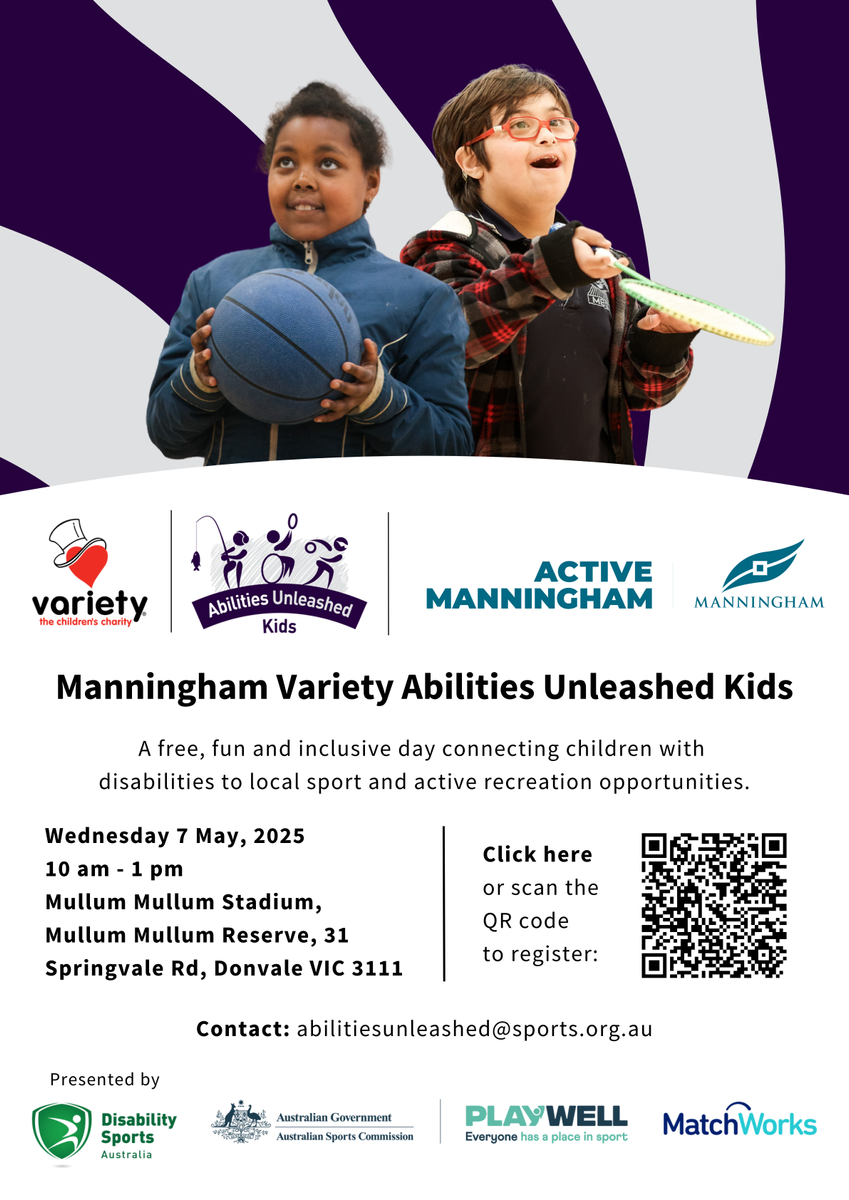 variety
the children's charity

Abilities Unleashed
Kids

ACTIVE
MANNINGHAM

MANNINGHAM

Manningham Variety Abilities Unleashed Kids

A free, fun and inclusive day connecting children with disabilities to local sport and active recreation opportunities.

Wednesday 7 May, 2025
10 am - 1 pm
Mullum Mullum Stadium,
Mullum Mullum Reserve, 31
Springvale Rd, Donvale VIC 3111

Click here or scan the QR code to register:

Contact: abilitiesunleashed@sports.org.au

Presented by

Disability Sports Australia

Australian Government
Australian Sports Commission

PLAYWELL
Everyone has a place in sport

MatchWorks